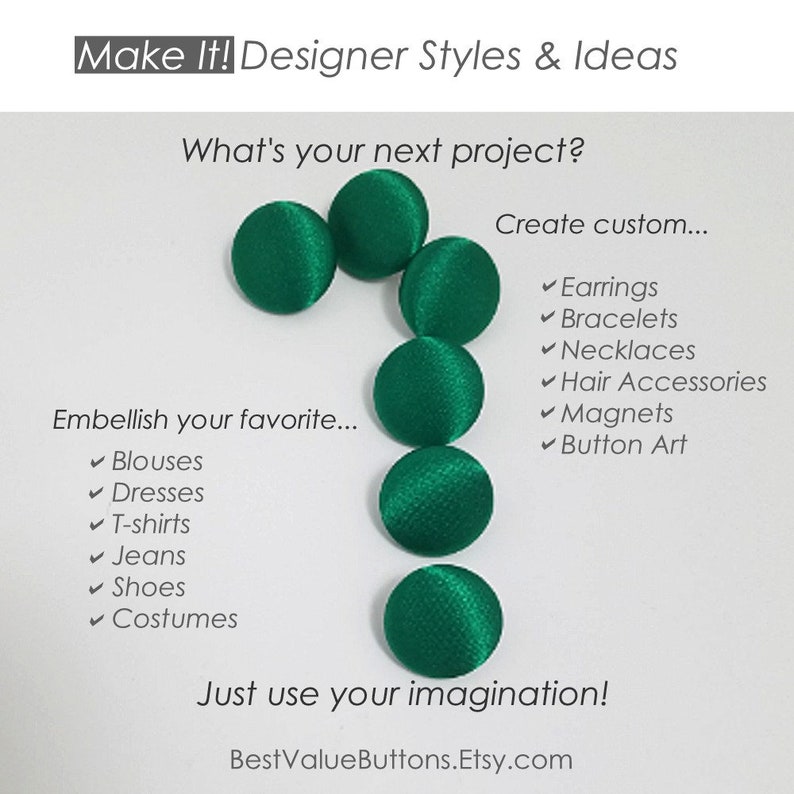 Make It! Designer Styles & Ideas

What's your next project?

Create custom...

✔ Earrings
✔ Bracelets
✔ Necklaces
✔ Hair Accessories
✔ Magnets
✔ Button Art

Embellish your favorite...

✔ Blouses
✔ Dresses
✔ T-shirts
✔ Jeans
✔ Shoes
✔ Costumes

Just use your imagination!

BestValueButtons.Etsy.com